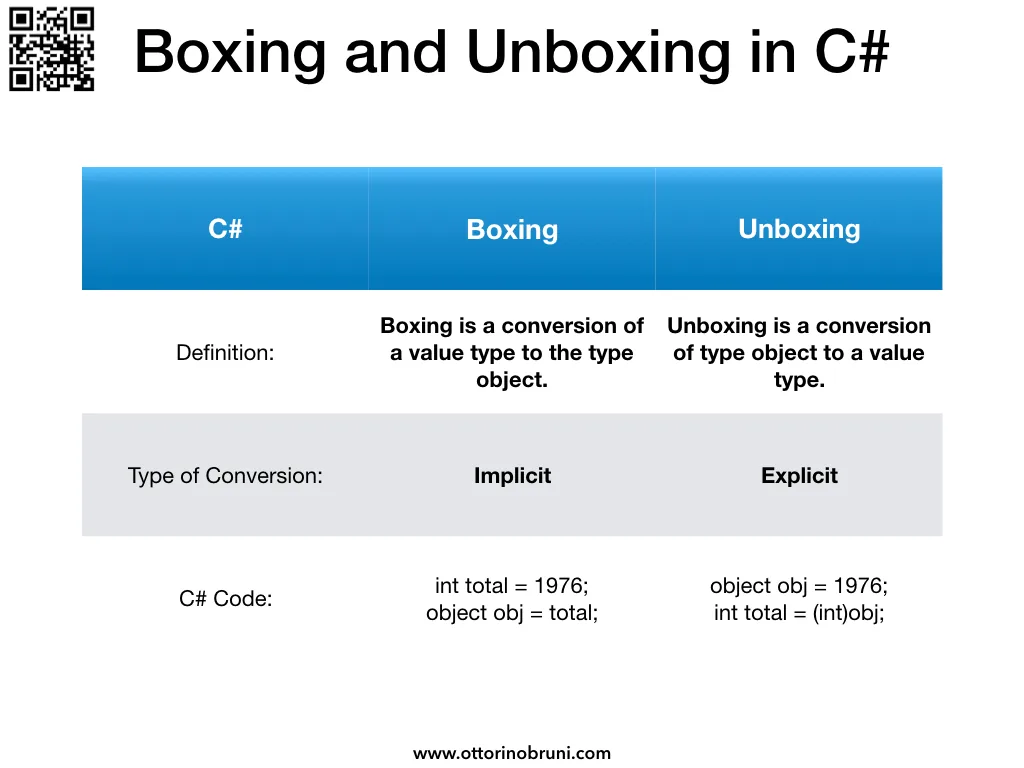 Boxing and Unboxing in C#

| C# | Boxing | Unboxing |
|---|---|---|
| Definition: | Boxing is a conversion of a value type to the type object. | Unboxing is a conversion of type object to a value type. |
| Type of Conversion: | Implicit | Explicit |
| C# Code: | int total = 1976; object obj = total; | object obj = 1976; int total = (int)obj; |

www.ottorinobruni.com